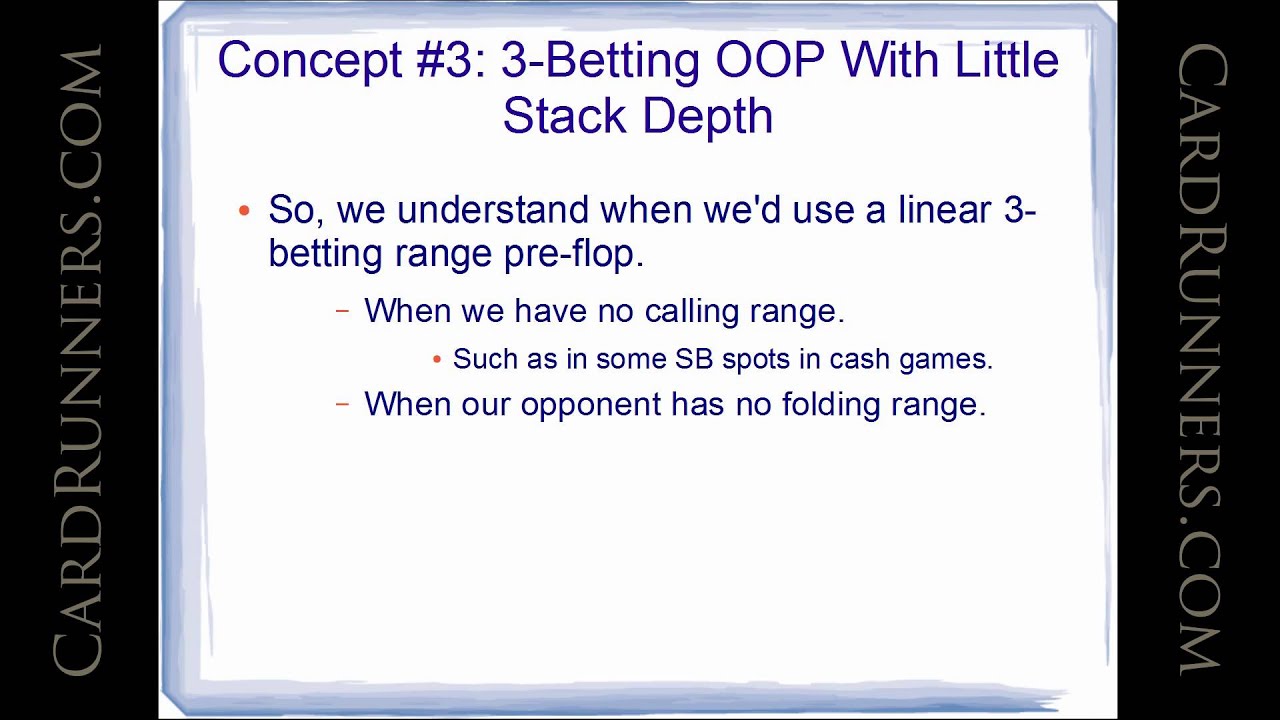 CARDRUNNERS.COM

Concept #3: 3-Betting OOP With Little Stack Depth

• So, we understand when we'd use a linear 3-betting range pre-flop.
– When we have no calling range.
• Such as in some SB spots in cash games.
– When our opponent has no folding range.

CARDRUNNERS.COM